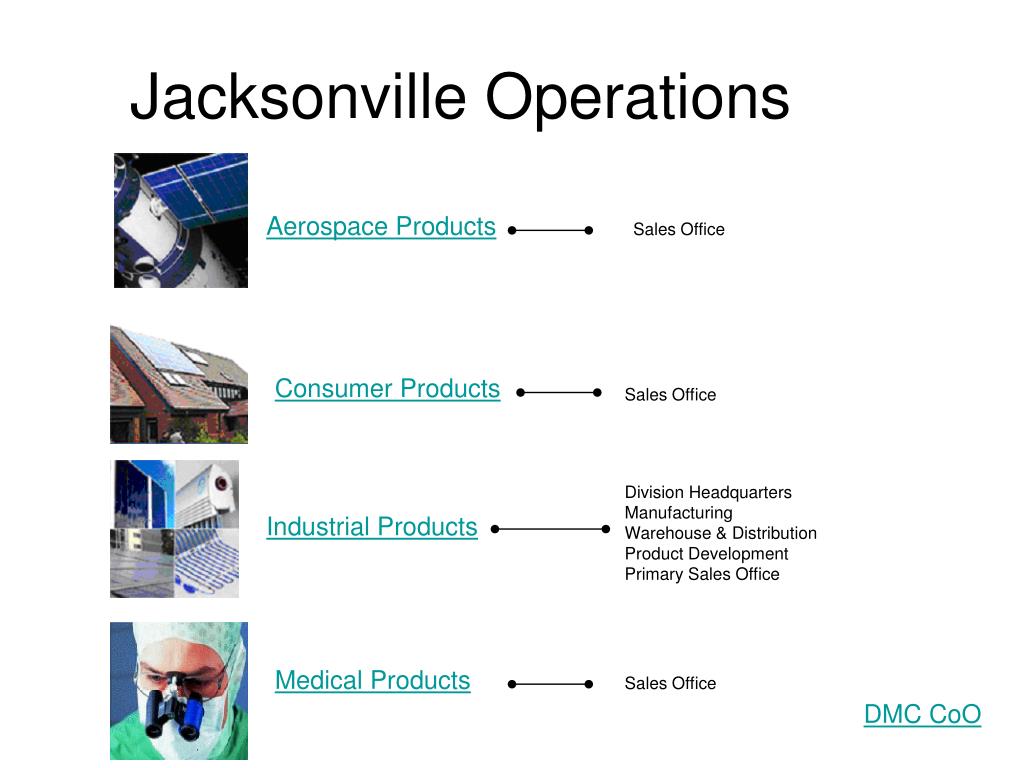 Jacksonville Operations

Aerospace Products

Sales Office

Consumer Products

Sales Office

Industrial Products

Division Headquarters
Manufacturing
Warehouse & Distribution
Product Development
Primary Sales Office

Medical Products

Sales Office

DMC CoO